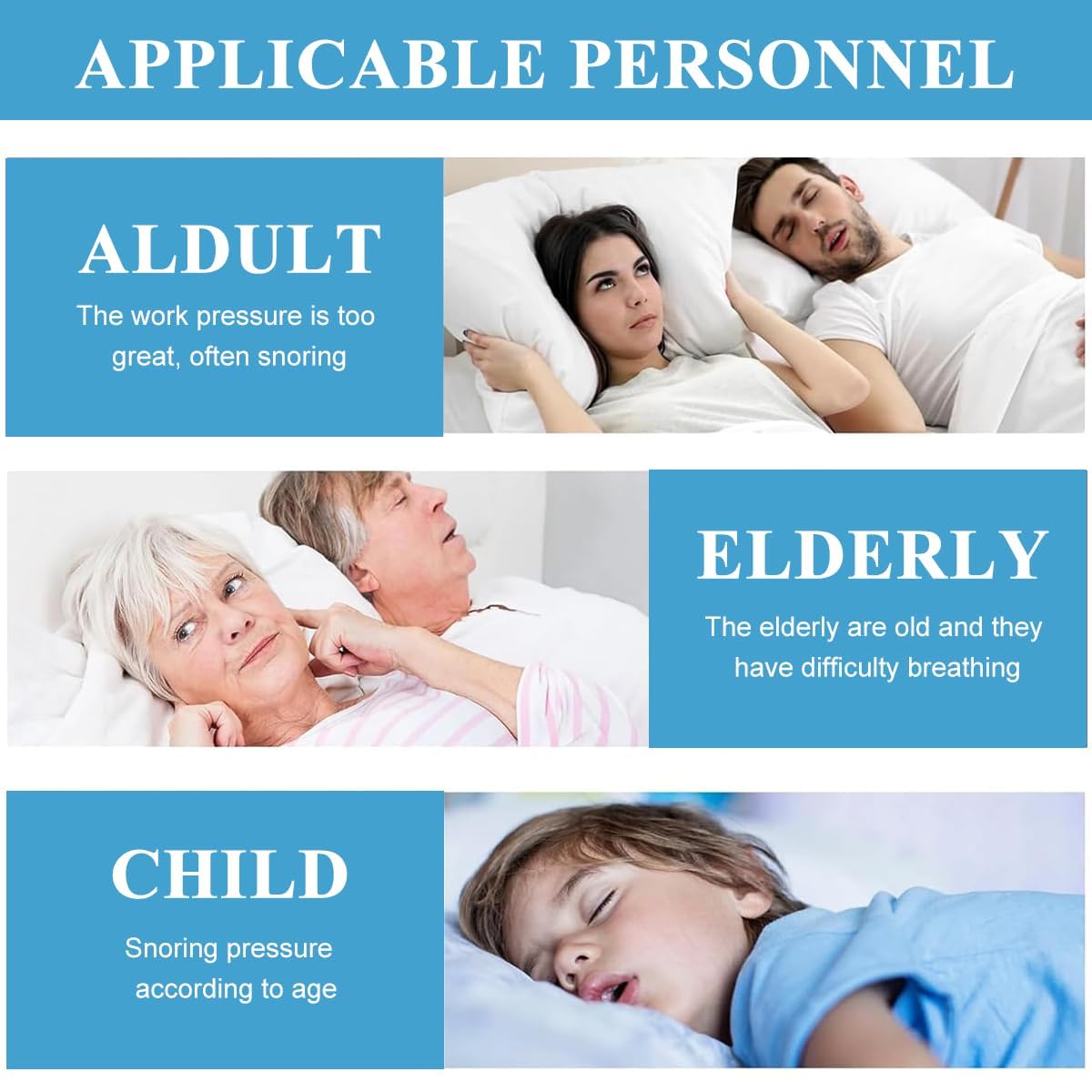 APPLICABLE PERSONNEL

ALDULT

The work pressure is too great, often snoring

ELDERLY

The elderly are old and they have difficulty breathing

CHILD

Snoring pressure according to age